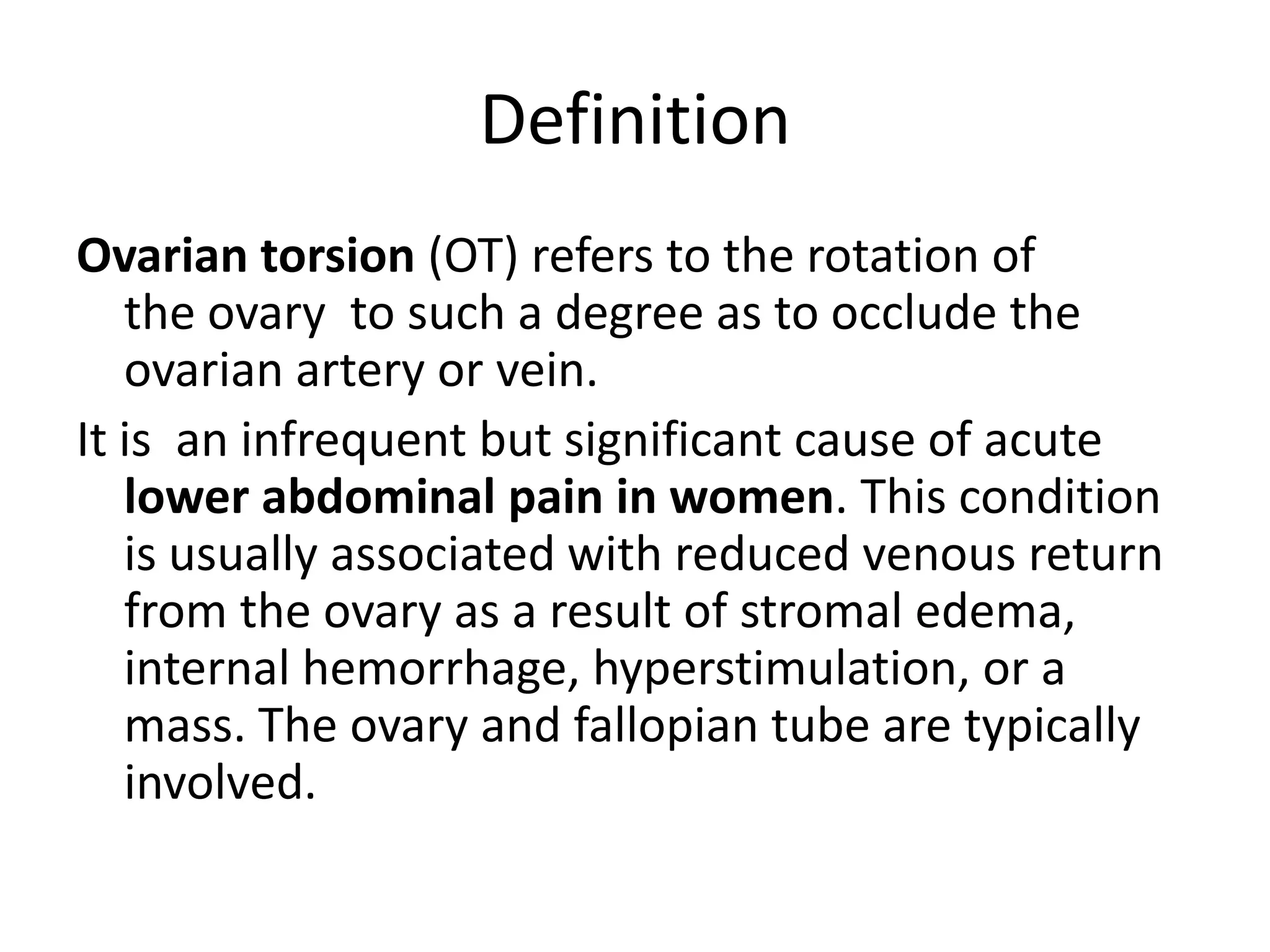 Definition

Ovarian torsion (OT) refers to the rotation of the ovary to such a degree as to occlude the ovarian artery or vein.

It is an infrequent but significant cause of acute lower abdominal pain in women. This condition is usually associated with reduced venous return from the ovary as a result of stromal edema, internal hemorrhage, hyperstimulation, or a mass. The ovary and fallopian tube are typically involved.